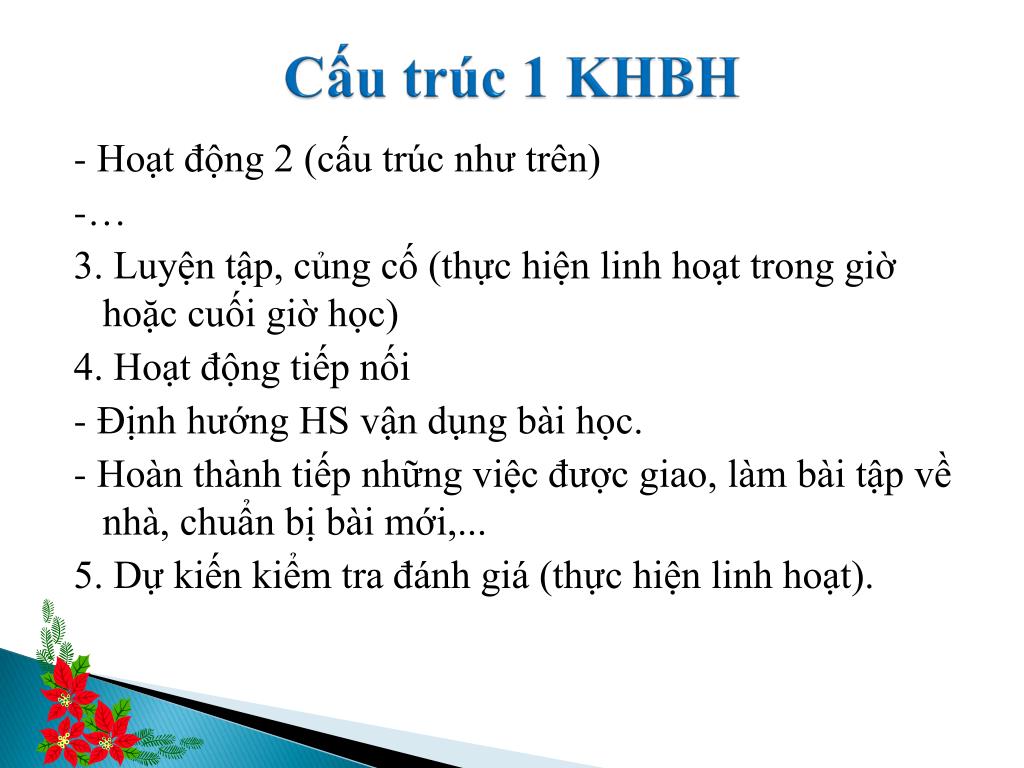 Cấu trúc 1 KHBH

- Hoạt động 2 (cấu trúc như trên)

-…

3. Luyện tập, củng cố (thực hiện linh hoạt trong giờ hoặc cuối giờ học)

4. Hoạt động tiếp nối

- Định hướng HS vận dụng bài học.

- Hoàn thành tiếp những việc được giao, làm bài tập về nhà, chuẩn bị bài mới,...

5. Dự kiến kiểm tra đánh giá (thực hiện linh hoạt).